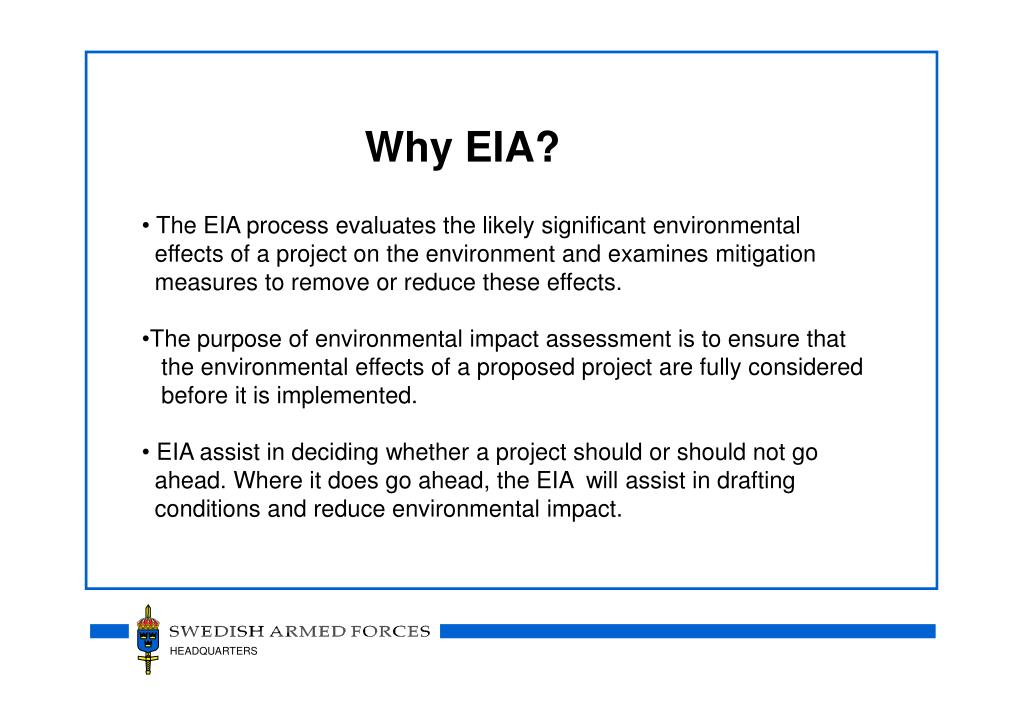 Why EIA?

• The EIA process evaluates the likely significant environmental effects of a project on the environment and examines mitigation measures to remove or reduce these effects.

•The purpose of environmental impact assessment is to ensure that the environmental effects of a proposed project are fully considered before it is implemented.

• EIA assist in deciding whether a project should or should not go ahead. Where it does go ahead, the EIA will assist in drafting conditions and reduce environmental impact.

SWEDISH ARMED FORCES
HEADQUARTERS